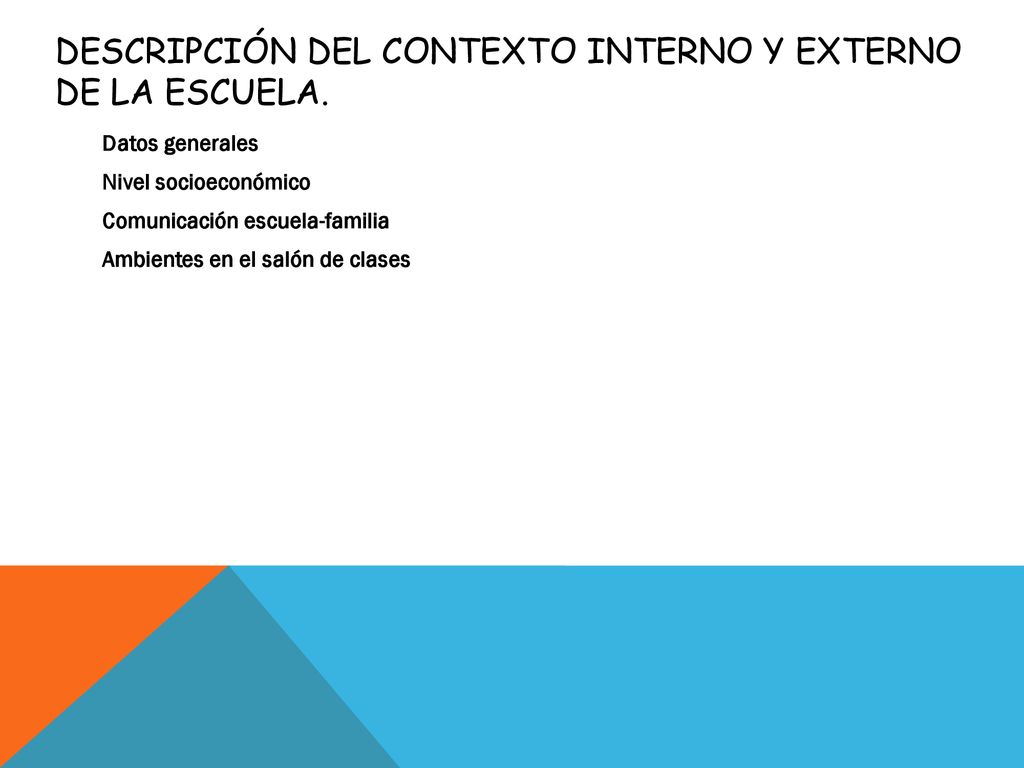 DESCRIPCIÓN DEL CONTEXTO INTERNO Y EXTERNO DE LA ESCUELA.

Datos generales

Nivel socioeconómico

Comunicación escuela-familia

Ambientes en el salón de clases